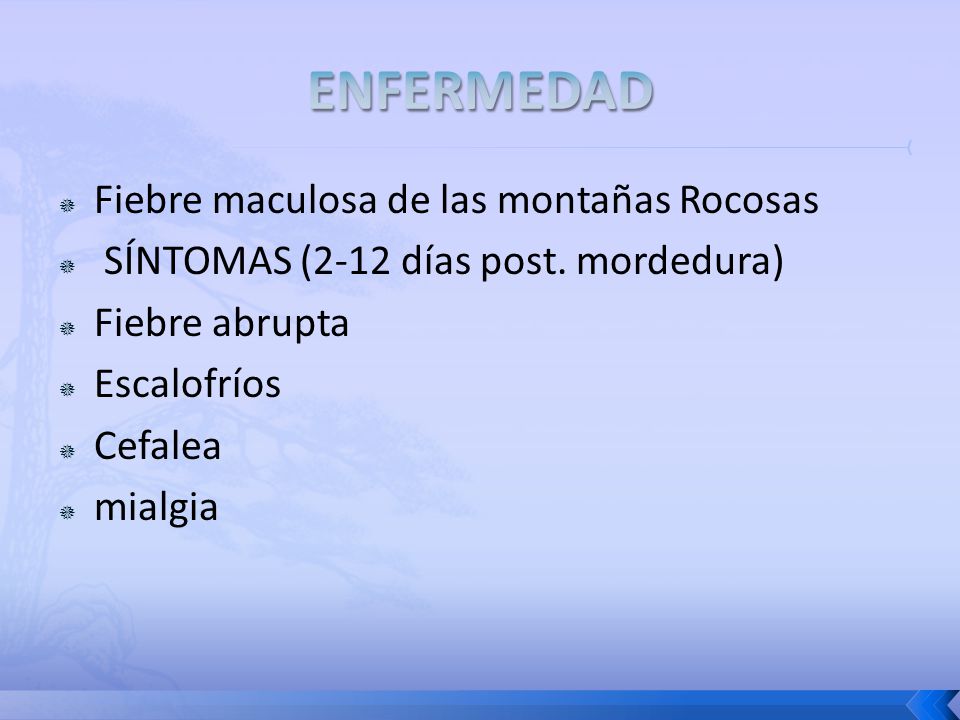 ENFERMEDAD

Fiebre maculosa de las montañas Rocosas
SÍNTOMAS (2-12 días post. mordedura)
Fiebre abrupta
Escalofríos
Cefalea
mialgia